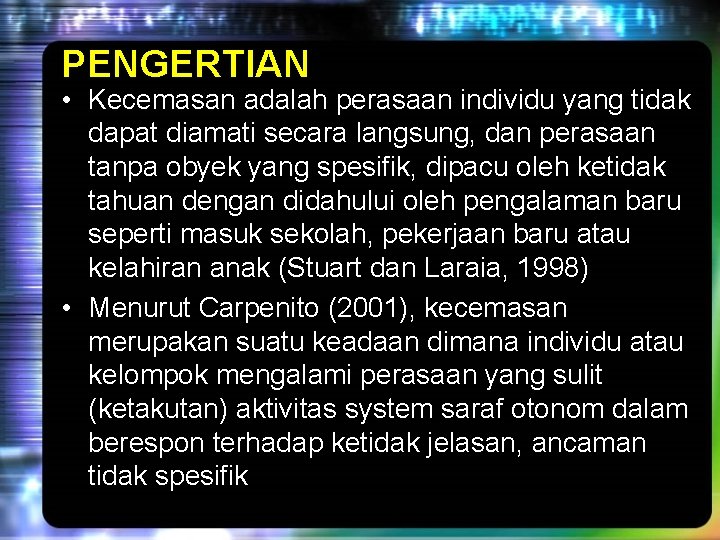 PENGERTIAN

• Kecemasan adalah perasaan individu yang tidak dapat diamati secara langsung, dan perasaan tanpa obyek yang spesifik, dipacu oleh ketidak tahuan dengan didahului oleh pengalaman baru seperti masuk sekolah, pekerjaan baru atau kelahiran anak (Stuart dan Laraia, 1998)

• Menurut Carpenito (2001), kecemasan merupakan suatu keadaan dimana individu atau kelompok mengalami perasaan yang sulit (ketakutan) aktivitas system saraf otonom dalam berespon terhadap ketidak jelasan, ancaman tidak spesifik